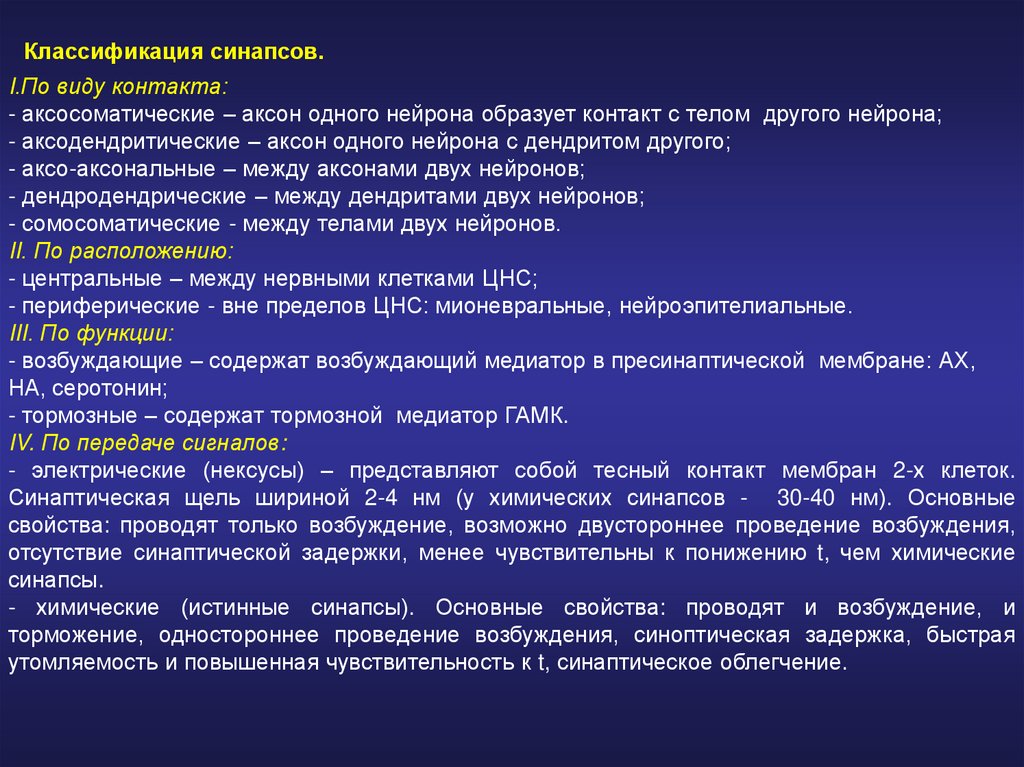 Классификация синапсов.

I.По виду контакта:
- аксосоматические – аксон одного нейрона образует контакт с телом другого нейрона;
- аксодендритические – аксон одного нейрона с дендритом другого;
- аксо-аксональные – между аксонами двух нейронов;
- дендродендрические – между дендритами двух нейронов;
- сомосоматические - между телами двух нейронов.
II. По расположению:
- центральные – между нервными клетками ЦНС;
- периферические - вне пределов ЦНС: мионевральные, нейроэпителиальные.
III. По функции:
- возбуждающие – содержат возбуждающий медиатор в пресинаптической мембране: АХ, НА, серотонин;
- тормозные – содержат тормозной медиатор ГАМК.
IV. По передаче сигналов:
- электрические (нексусы) – представляют собой тесный контакт мембран 2-х клеток. Синаптическая щель шириной 2-4 нм (у химических синапсов - 30-40 нм). Основные свойства: проводят только возбуждение, возможно двустороннее проведение возбуждения, отсутствие синаптической задержки, менее чувствительны к понижению t, чем химические синапсы.
- химические (истинные синапсы). Основные свойства: проводят и возбуждение, и торможение, одностороннее проведение возбуждения, синоптическая задержка, быстрая утомляемость и повышенная чувствительность к t, синаптическое облегчение.